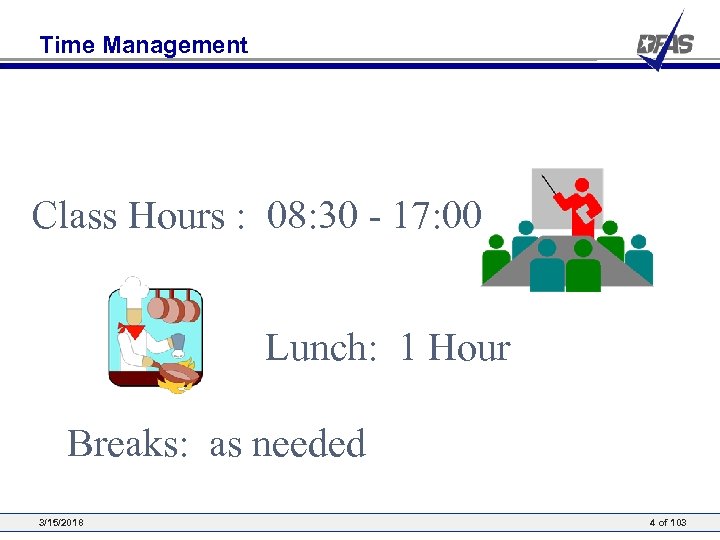 Time Management

DFAS

Class Hours : 08:30 - 17:00

Lunch: 1 Hour

Breaks: as needed

3/15/2018

4 of 103